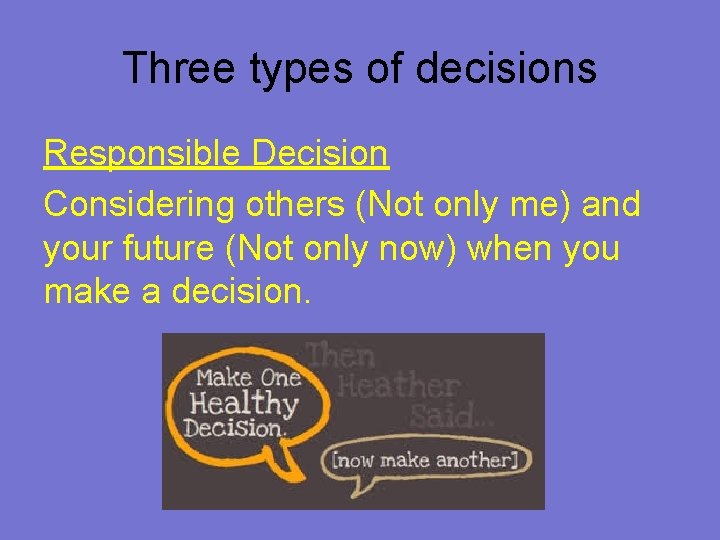 Three types of decisions

Responsible Decision

Considering others (Not only me) and your future (Not only now) when you make a decision.

Make One Healthy Decision.

Then Heather Said...

[now make another]